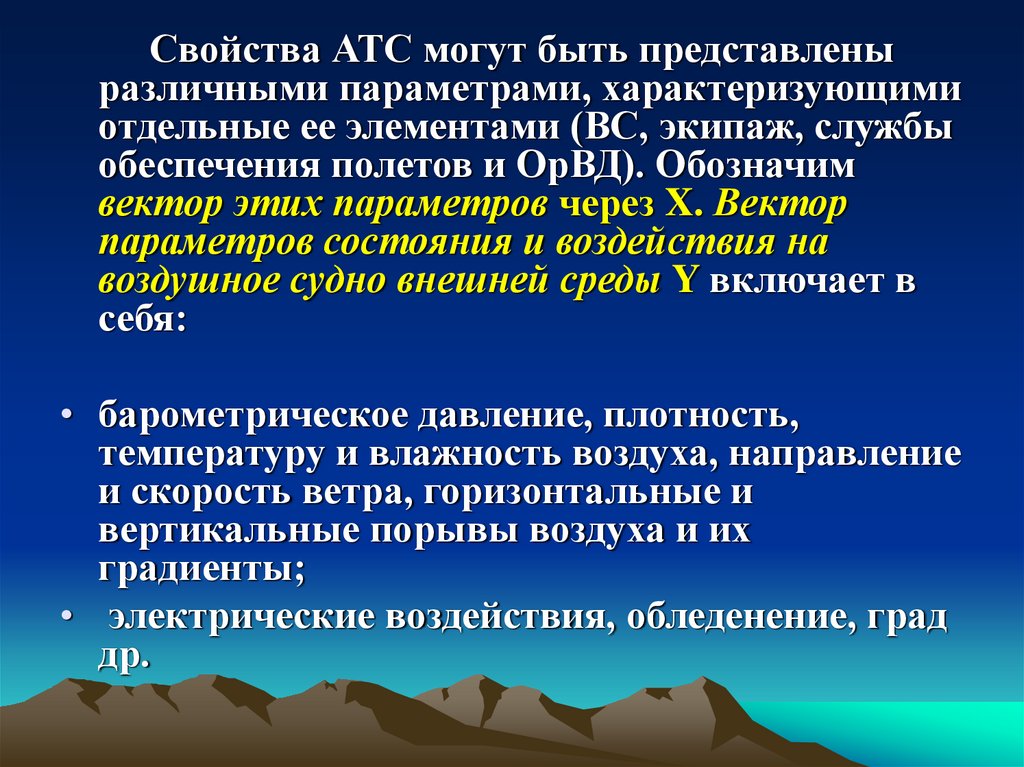 Свойства АТС могут быть представлены различными параметрами, характеризующими отдельные ее элементами (ВС, экипаж, службы обеспечения полетов и ОрВД). Обозначим вектор этих параметров через X. Вектор параметров состояния и воздействия на воздушное судно внешней среды Y включает в себя:

• барометрическое давление, плотность, температуру и влажность воздуха, направление и скорость ветра, горизонтальные и вертикальные порывы воздуха и их градиенты;
• электрические воздействия, обледенение, град др.